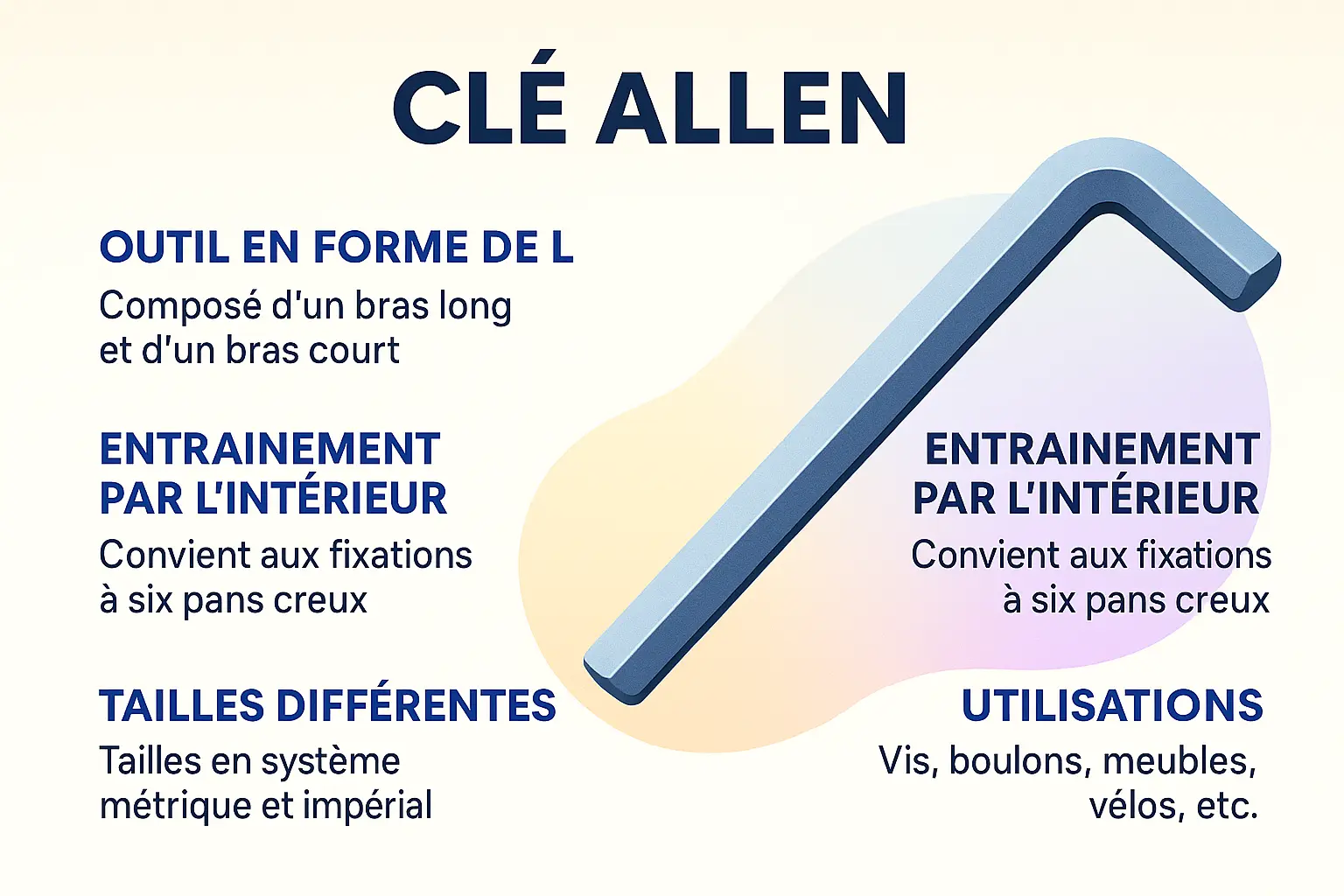 CLÉ ALLEN

OUTIL EN FORME DE L
Composé d'un bras long et d'un bras court

ENTRAINEMENT PAR L'INTÉRIEUR
Convient aux fixations à six pans creux

TAILLES DIFFÉRENTES
Tailles en système métrique et impérial

ENTRAINEMENT PAR L'INTÉRIEUR
Convient aux fixations à six pans creux

UTILISATIONS
Vis, boulons, meubles, vélos, etc.